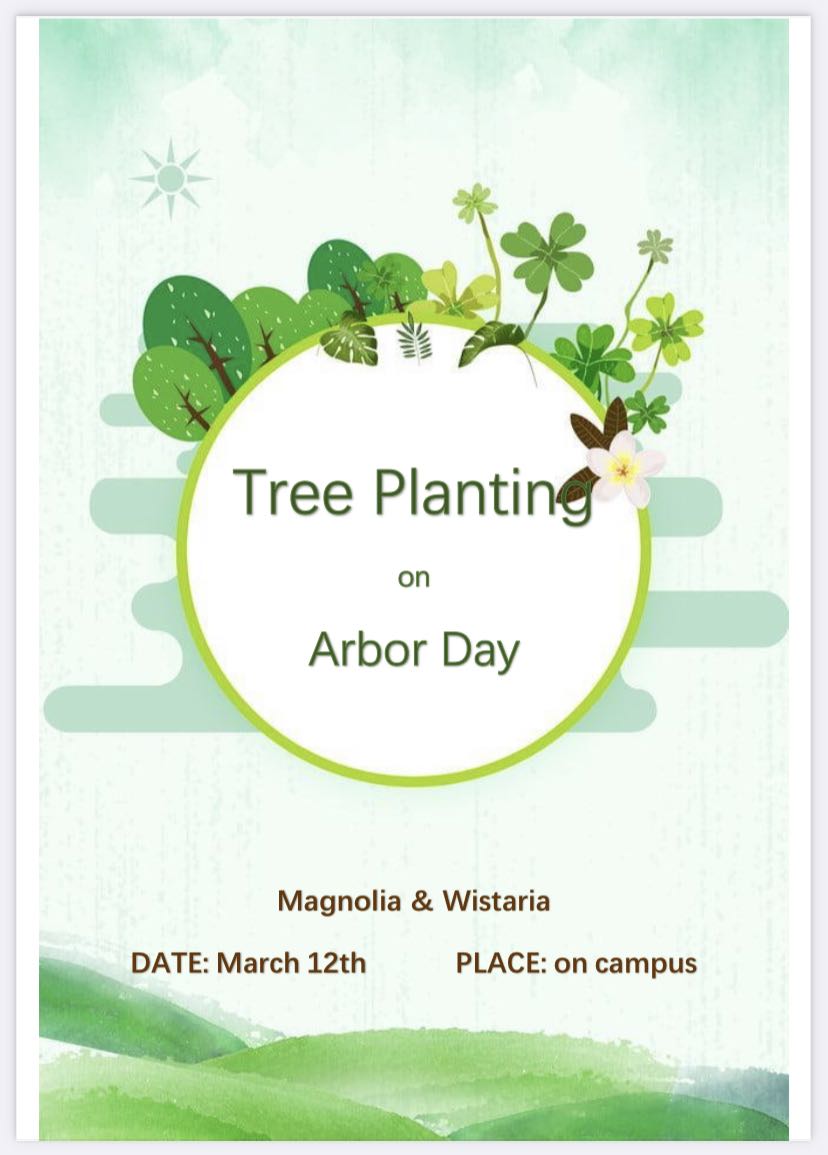 Tree Planting

on

Arbor Day

Magnolia & Wistaria

DATE: March 12th PLACE: on campus